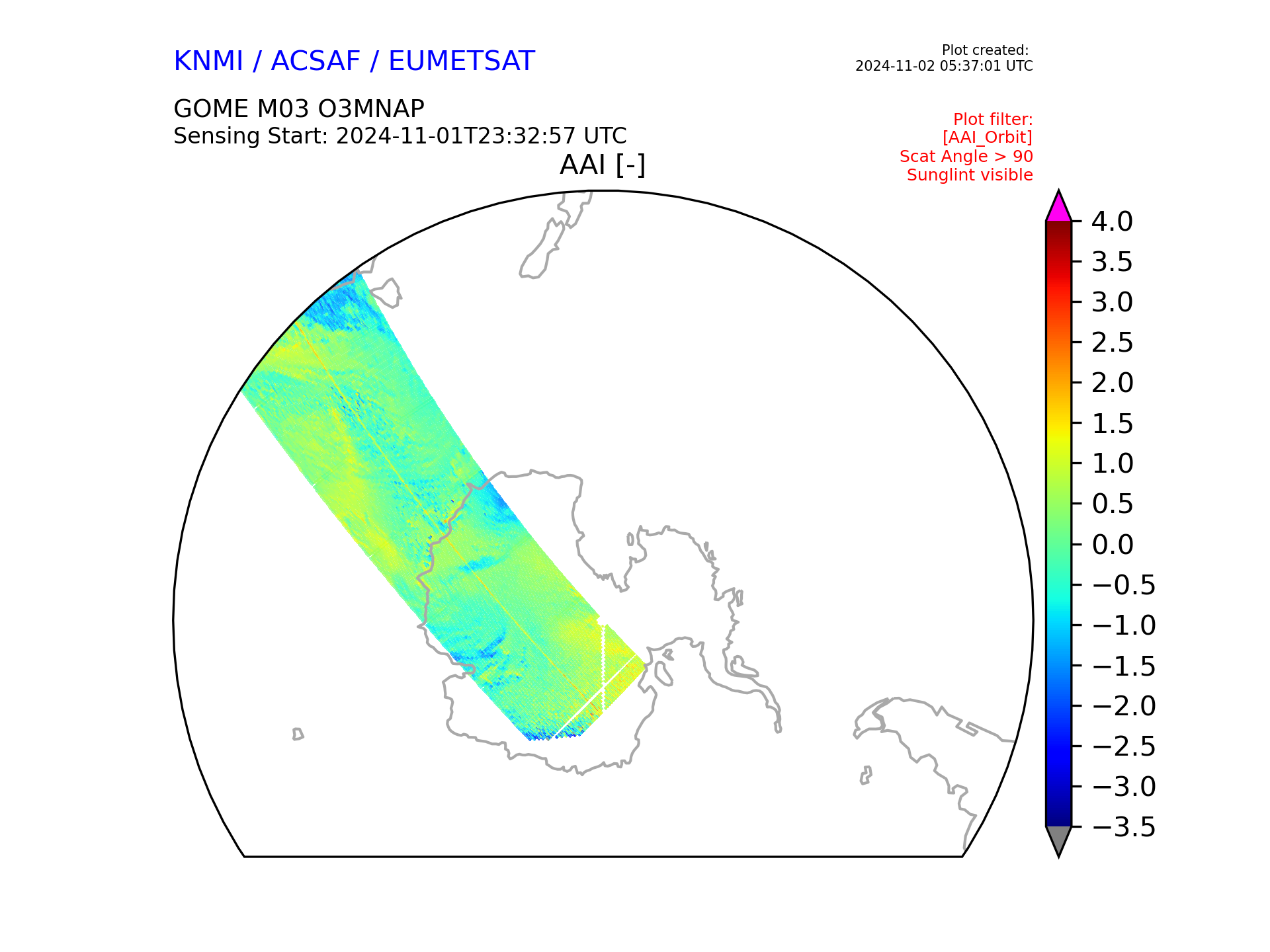 KNMI / ACSAF / EUMETSAT

Plot created:
2024-11-02 05:37:01 UTC

GOME M03 O3MNAP
Sensing Start: 2024-11-01T23:32:57 UTC

Plot filter:
[AAI_Orbit]
Scat Angle > 90
Sunglint visible

AAI [-]

4.0
3.5
3.0
2.5
2.0
1.5
1.0
0.5
0.0
−0.5
−1.0
−1.5
−2.0
−2.5
−3.0
−3.5